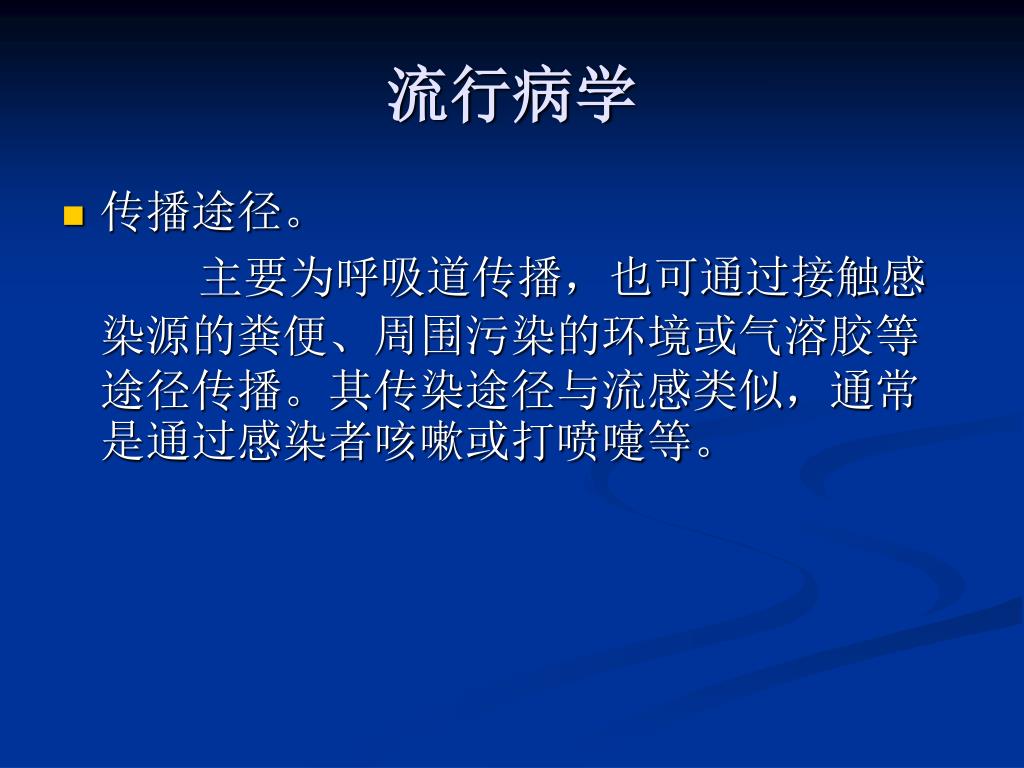 流行病学

传播途径。

主要为呼吸道传播，也可通过接触感染源的粪便、周围污染的环境或气溶胶等途径传播。其传染途径与流感类似，通常是通过感染者咳嗽或打喷嚏等。